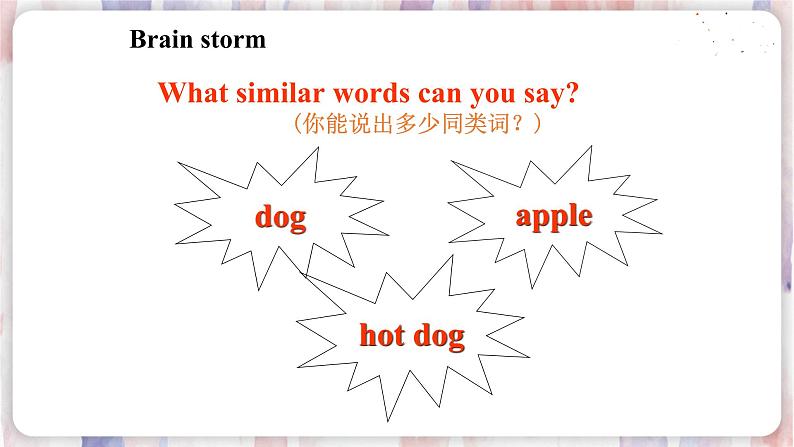 Brain storm

What similar words can you say?
（你能说出多少同类词？）

dog

apple

hot dog